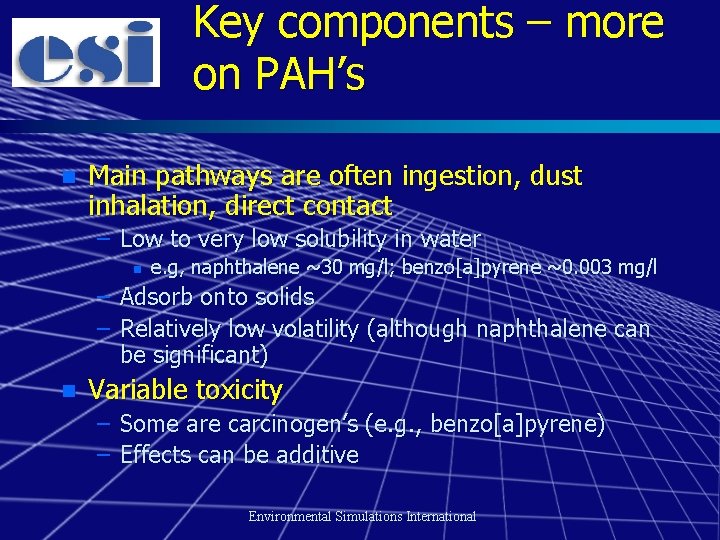 esi

Key components – more on PAH's

Main pathways are often ingestion, dust inhalation, direct contact

– Low to very low solubility in water

e.g, naphthalene ~30 mg/l; benzo[a]pyrene ~0.003 mg/l

– Adsorb onto solids

– Relatively low volatility (although naphthalene can be significant)

Variable toxicity

– Some are carcinogen's (e.g., benzo[a]pyrene)

– Effects can be additive

Environmental Simulations International